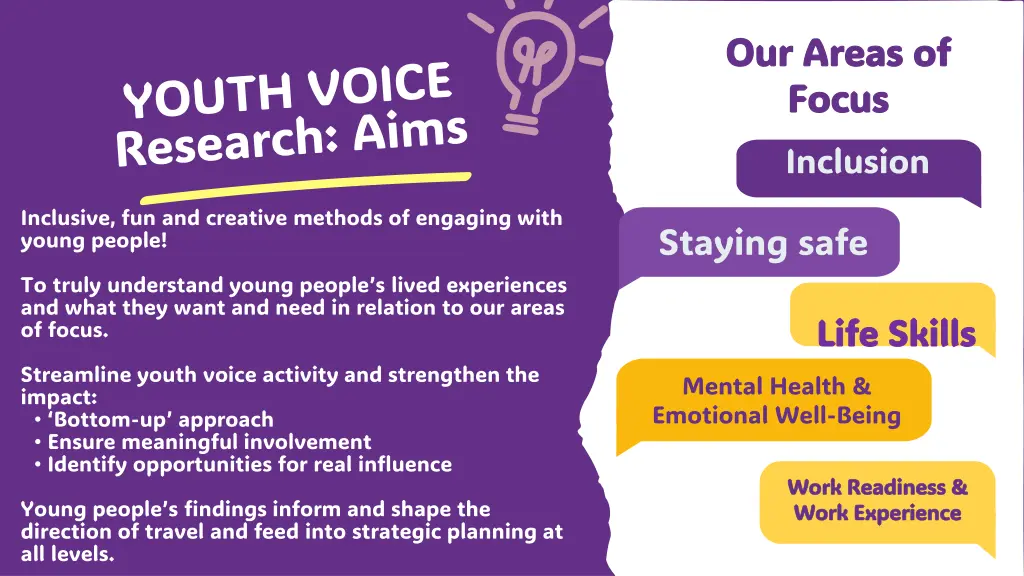 YOUTH VOICE Research: Aims

Inclusive, fun and creative methods of engaging with young people!

To truly understand young people's lived experiences and what they want and need in relation to our areas of focus.

Streamline youth voice activity and strengthen the impact:
• 'Bottom-up' approach
• Ensure meaningful involvement
• Identify opportunities for real influence

Young people's findings inform and shape the direction of travel and feed into strategic planning at all levels.

Our Areas of Focus

Inclusion

Staying safe

Life Skills

Mental Health & Emotional Well-Being

Work Readiness & Work Experience